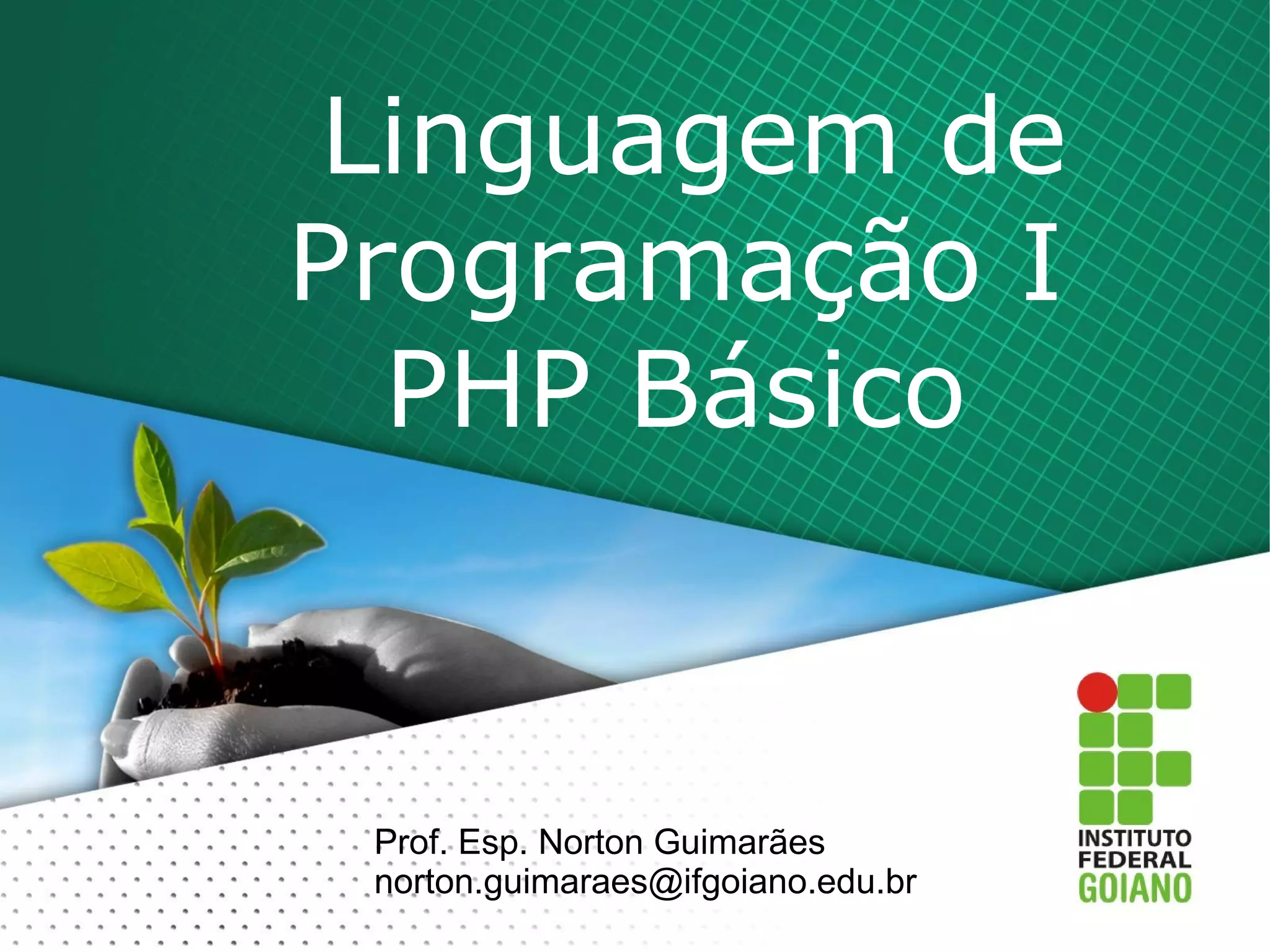 Linguagem de Programação I
PHP Básico

Prof. Esp. Norton Guimarães
norton.guimaraes@ifgoiano.edu.br

INSTITUTO
FEDERAL
GOIANO